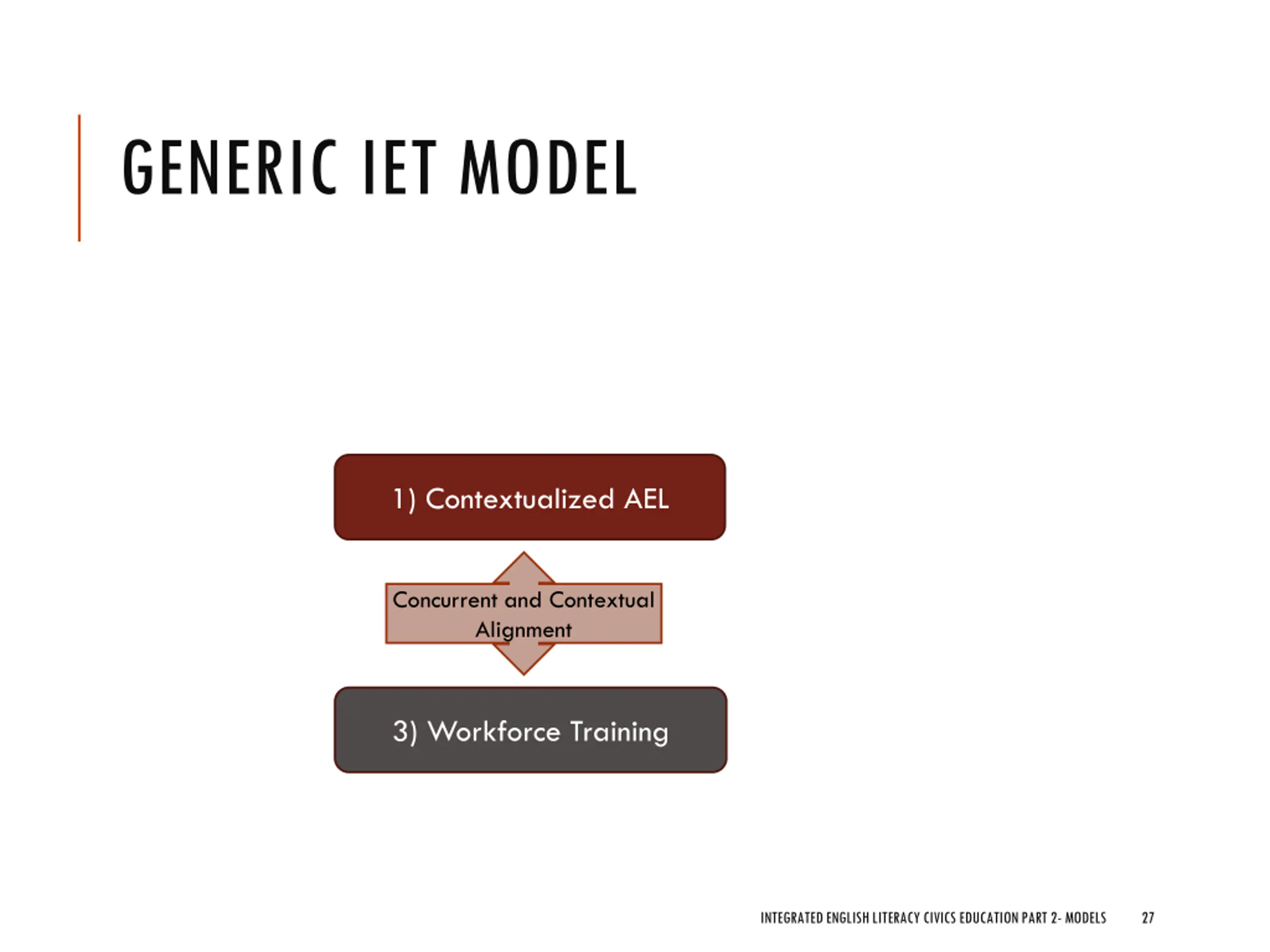 GENERIC IET MODEL

1) Contextualized AEL

Concurrent and Contextual Alignment

3) Workforce Training

INTEGRATED ENGLISH LITERACY CIVICS EDUCATION PART 2- MODELS 27